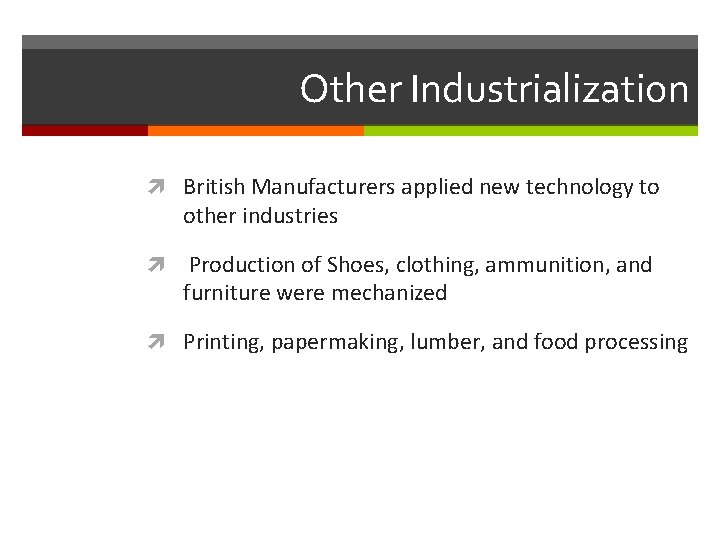 Other Industrialization

British Manufacturers applied new technology to other industries

Production of Shoes, clothing, ammunition, and furniture were mechanized

Printing, papermaking, lumber, and food processing